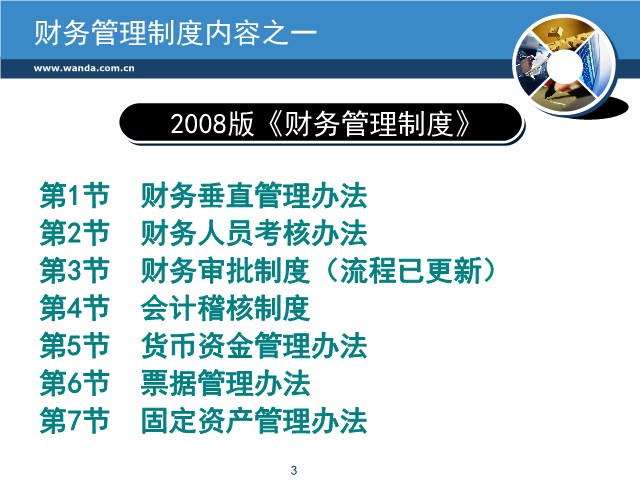 财务管理制度内容之一

www.wanda.com.cn

2008版《财务管理制度》

第1节　财务垂直管理办法
第2节　财务人员考核办法
第3节　财务审批制度（流程已更新）
第4节　会计稽核制度
第5节　货币资金管理办法
第6节　票据管理办法
第7节　固定资产管理办法

3